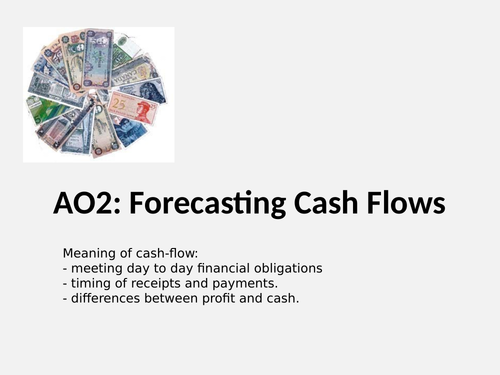 AO2: Forecasting Cash Flows

Meaning of cash-flow:
- meeting day to day financial obligations
- timing of receipts and payments.
- differences between profit and cash.